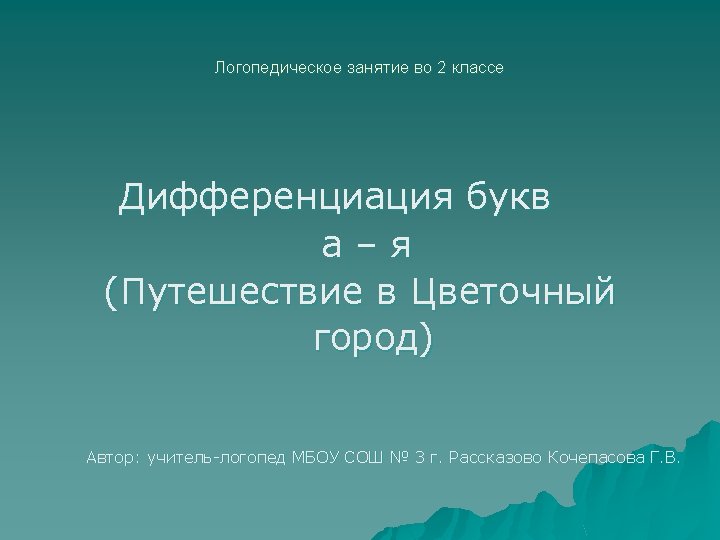 Логопедическое занятие во 2 классе

Дифференциация букв
а – я
(Путешествие в Цветочный город)

Автор: учитель-логопед МБОУ СОШ № 3 г. Рассказово Кочепасова Г.В.